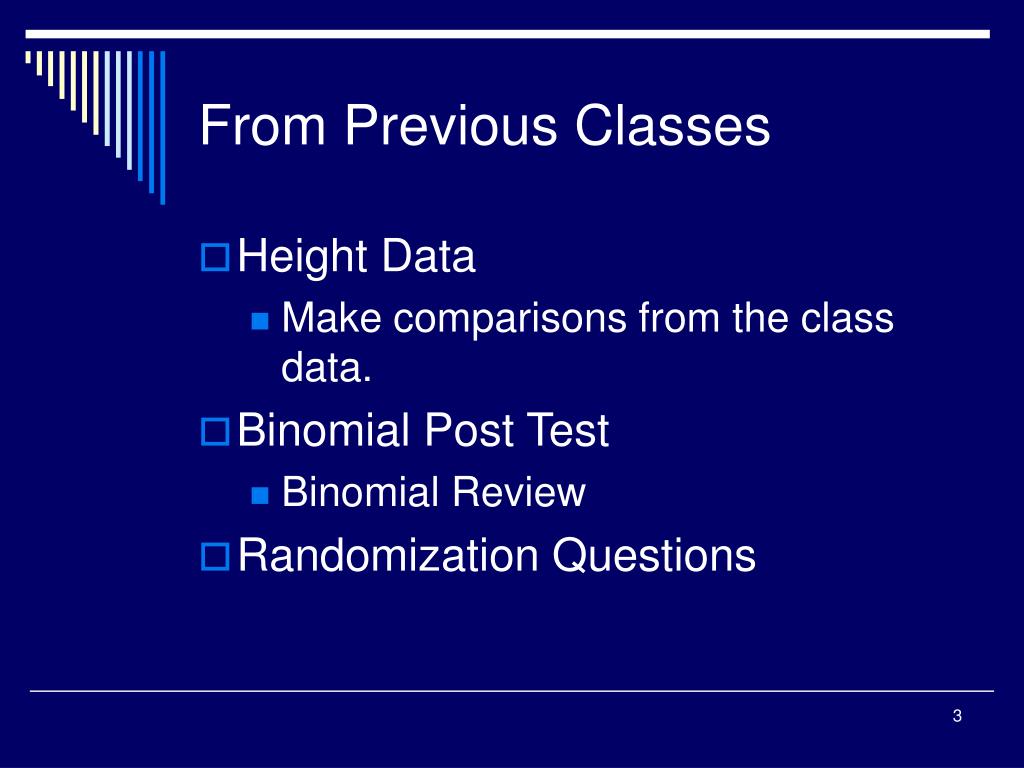 From Previous Classes

Height Data

Make comparisons from the class data.

Binomial Post Test

Binomial Review

Randomization Questions

3